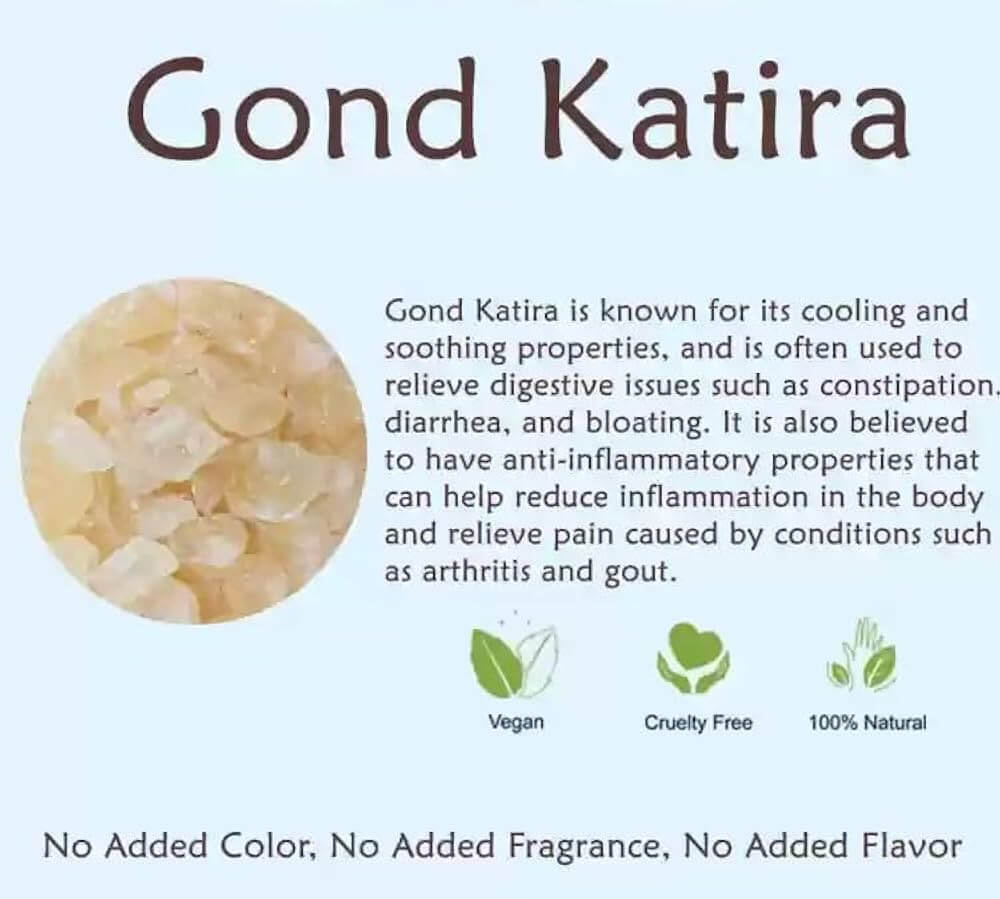 Gond Katira

Gond Katira is known for its cooling and soothing properties, and is often used to relieve digestive issues such as constipation, diarrhea, and bloating. It is also believed to have anti-inflammatory properties that can help reduce inflammation in the body and relieve pain caused by conditions such as arthritis and gout.

Vegan

Cruelty Free

100% Natural

No Added Color, No Added Fragrance, No Added Flavor